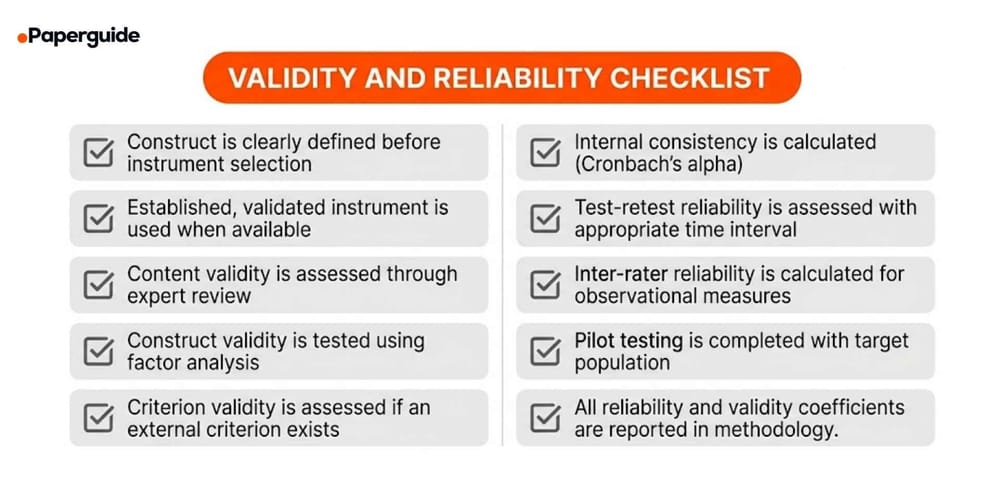 Paperguide

VALIDITY AND RELIABILITY CHECKLIST

Construct is clearly defined before instrument selection

Established, validated instrument is used when available

Content validity is assessed through expert review

Construct validity is tested using factor analysis

Criterion validity is assessed if an external criterion exists

Internal consistency is calculated (Cronbach's alpha)

Test-retest reliability is assessed with appropriate time interval

Inter-rater reliability is calculated for observational measures

Pilot testing is completed with target population

All reliability and validity coefficients are reported in methodology.